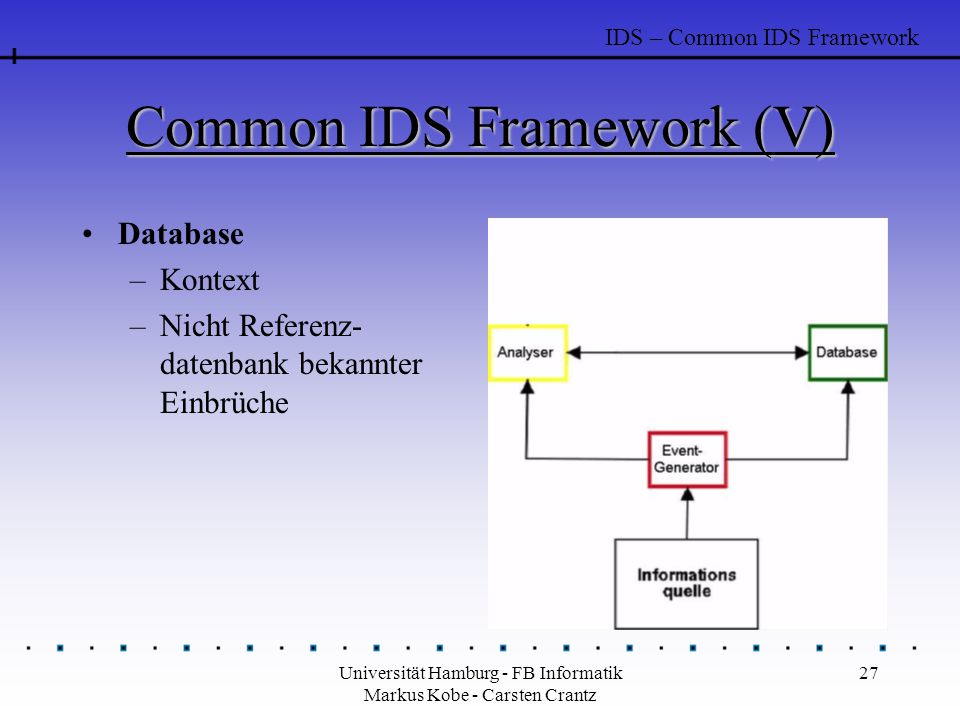 IDS – Common IDS Framework

Common IDS Framework (V)

• Database
  – Kontext
  – Nicht Referenzdatenbank bekannter Einbrüche

Analyser

Database

Event-Generator

Informations quelle

Universität Hamburg - FB Informatik
Markus Kobe - Carsten Crantz

27